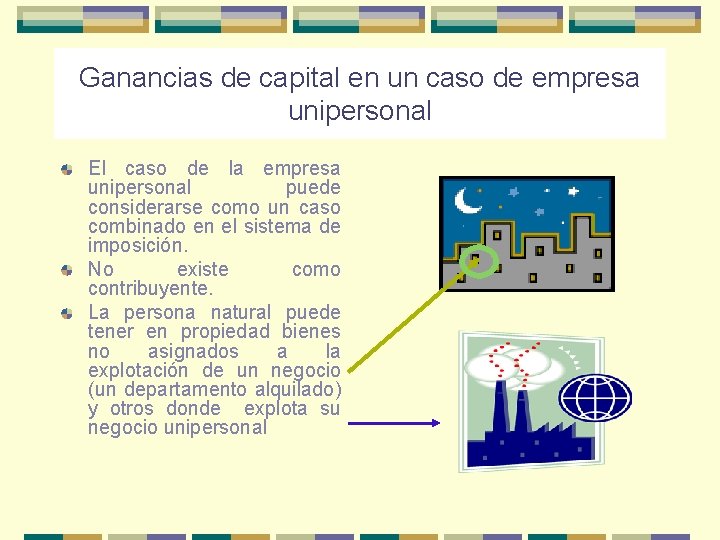 Ganancias de capital en un caso de empresa unipersonal

El caso de la empresa unipersonal puede considerarse como un caso combinado en el sistema de imposición.

No existe como contribuyente.

La persona natural puede tener en propiedad bienes no asignados a la explotación de un negocio (un departamento alquilado) y otros donde explota su negocio unipersonal